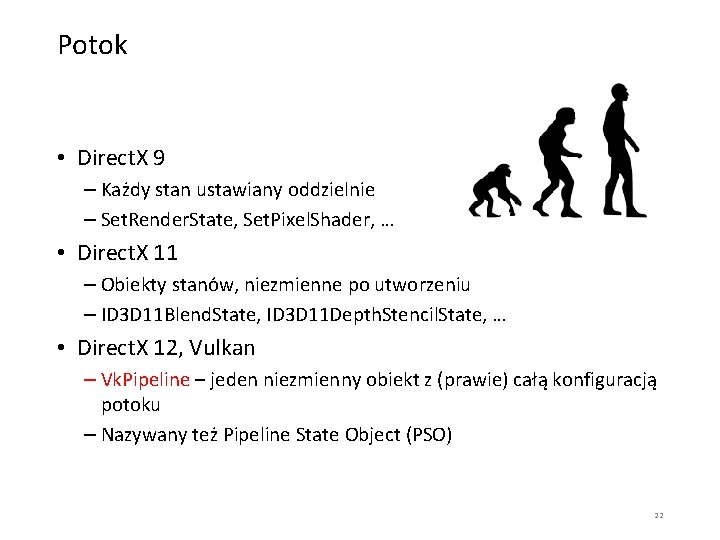 Potok

• DirectX 9
  – Każdy stan ustawiany oddzielnie
  – SetRenderState, SetPixelShader, …
• DirectX 11
  – Obiekty stanów, niezmienne po utworzeniu
  – ID3D11BlendState, ID3D11DepthStencilState, …
• DirectX 12, Vulkan
  – VkPipeline – jeden niezmienny obiekt z (prawie) całą konfiguracją potoku
  – Nazywany też Pipeline State Object (PSO)

22